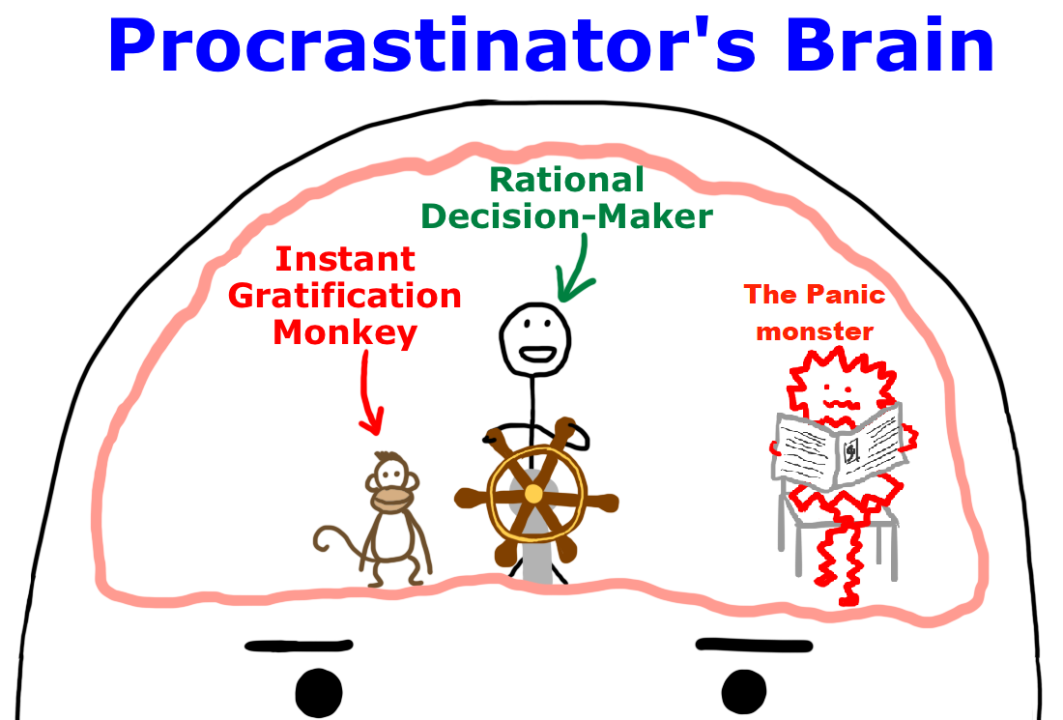 Procrastinator's Brain

Rational Decision-Maker

Instant Gratification Monkey

The Panic monster